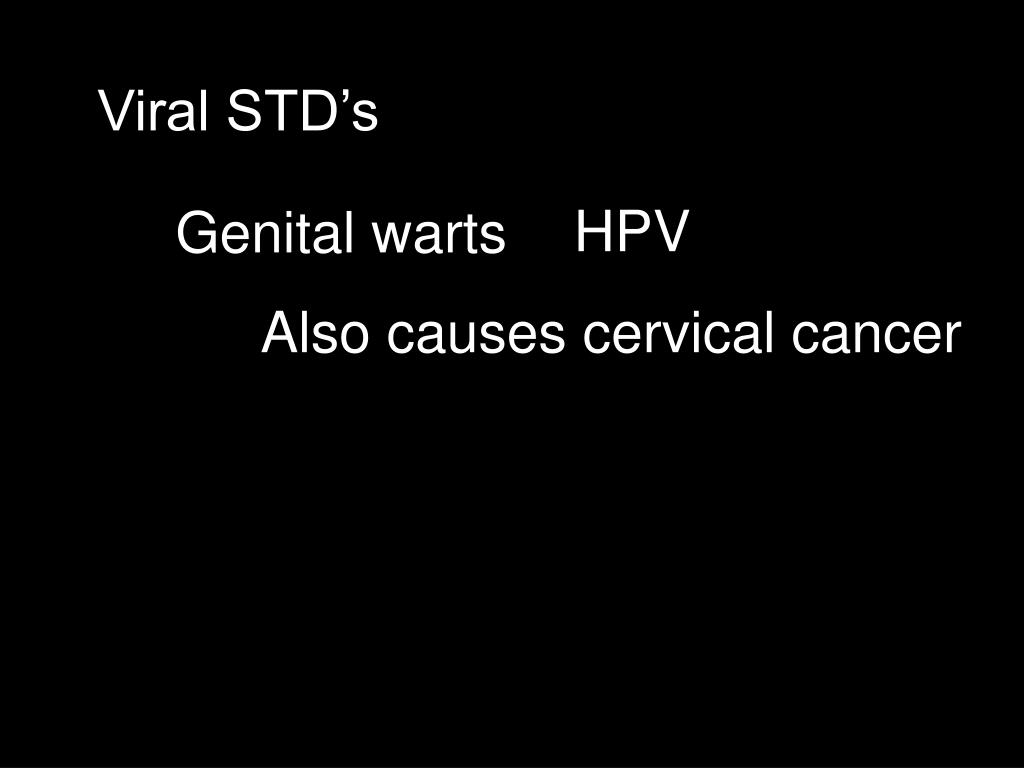 Viral STD’s

Genital warts HPV

Also causes cervical cancer